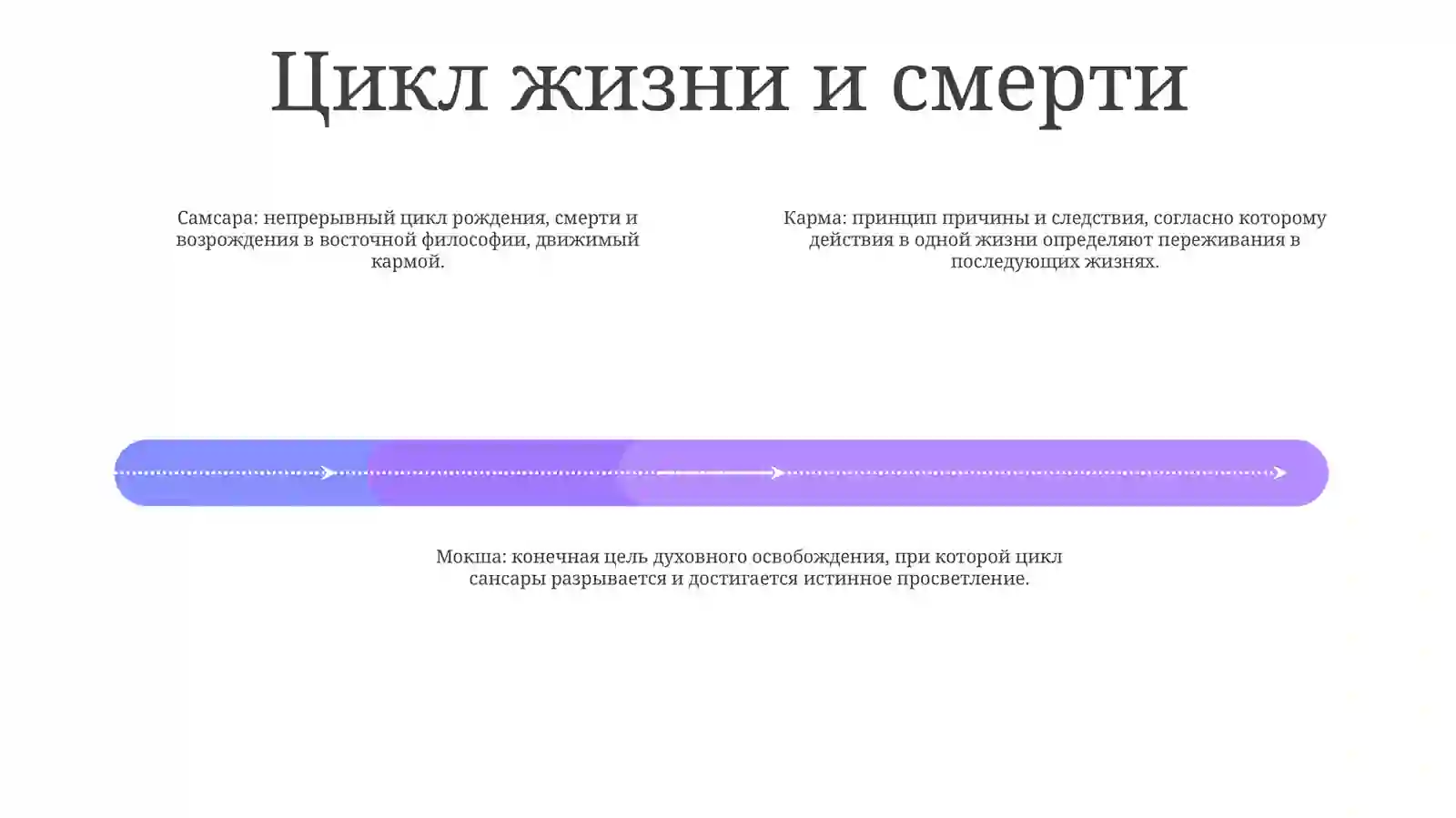 Цикл жизни и смерти

Самсара: непрерывный цикл рождения, смерти и возрождения в восточной философии, движимый кармой.

Карма: принцип причины и следствия, согласно которому действия в одной жизни определяют переживания в последующих жизнях.

Мокша: конечная цель духовного освобождения, при которой цикл сансары разрывается и достигается истинное просветление.